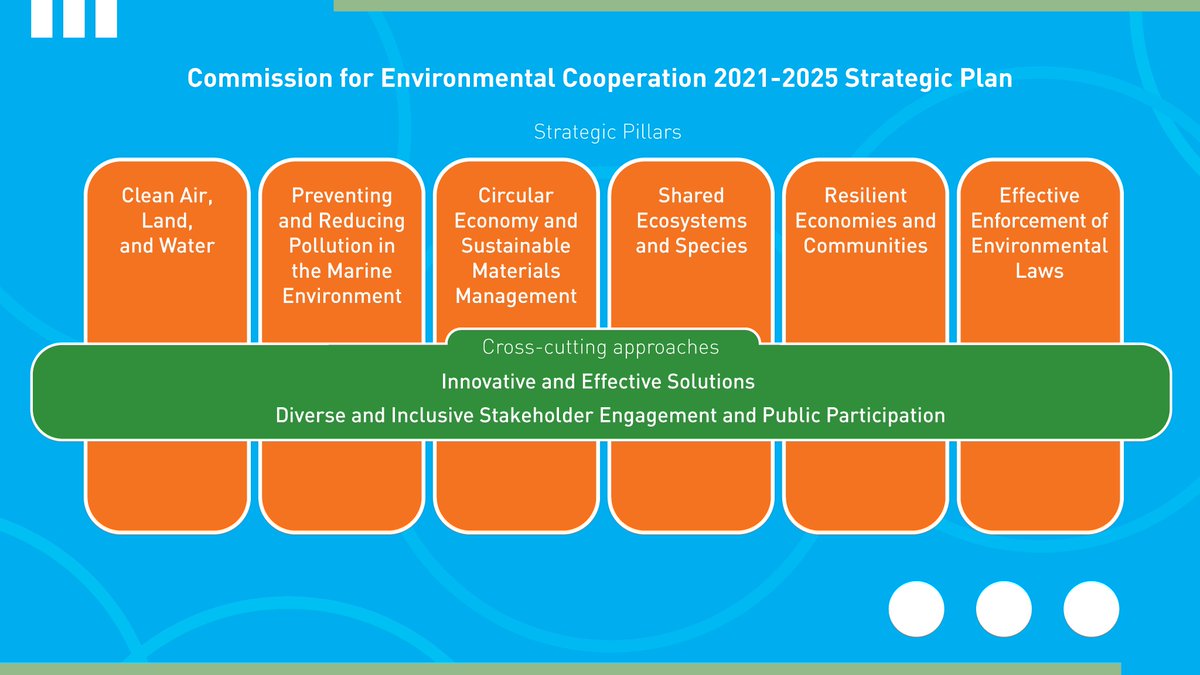 Commission for Environmental Cooperation 2021-2025 Strategic Plan

Strategic Pillars

Clean Air, Land, and Water

Preventing and Reducing Pollution in the Marine Environment

Circular Economy and Sustainable Materials Management

Shared Ecosystems and Species

Resilient Economies and Communities

Effective Enforcement of Environmental Laws

Cross-cutting approaches

Innovative and Effective Solutions

Diverse and Inclusive Stakeholder Engagement and Public Participation